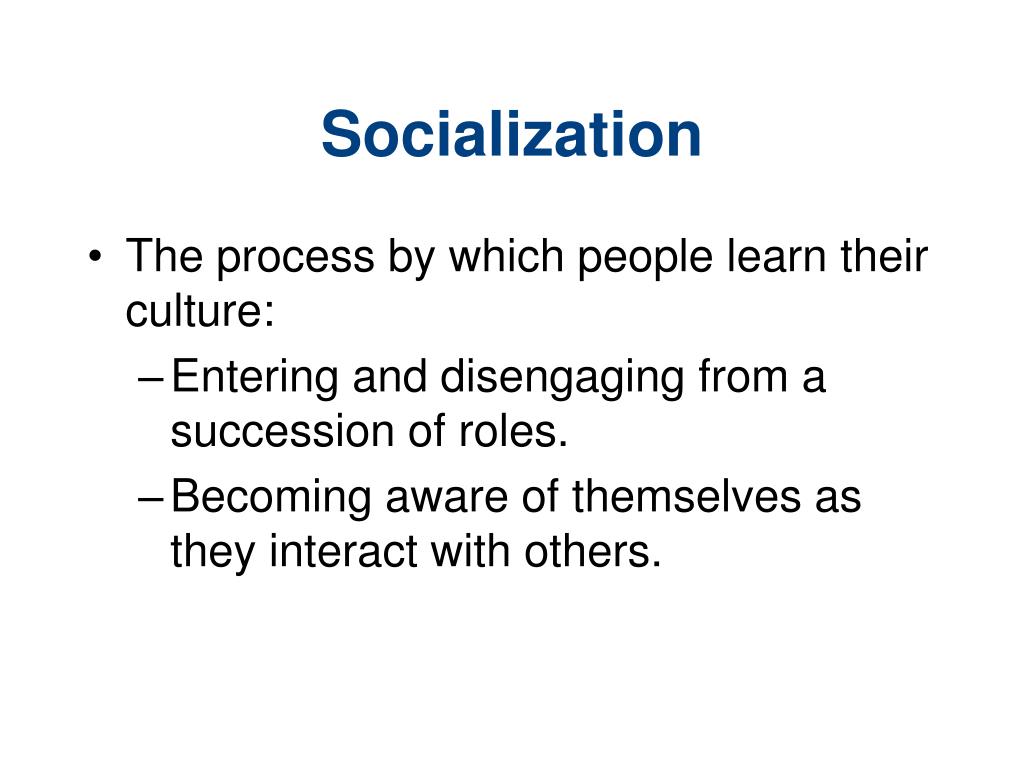 Socialization

• The process by which people learn their culture:
– Entering and disengaging from a succession of roles.
– Becoming aware of themselves as they interact with others.